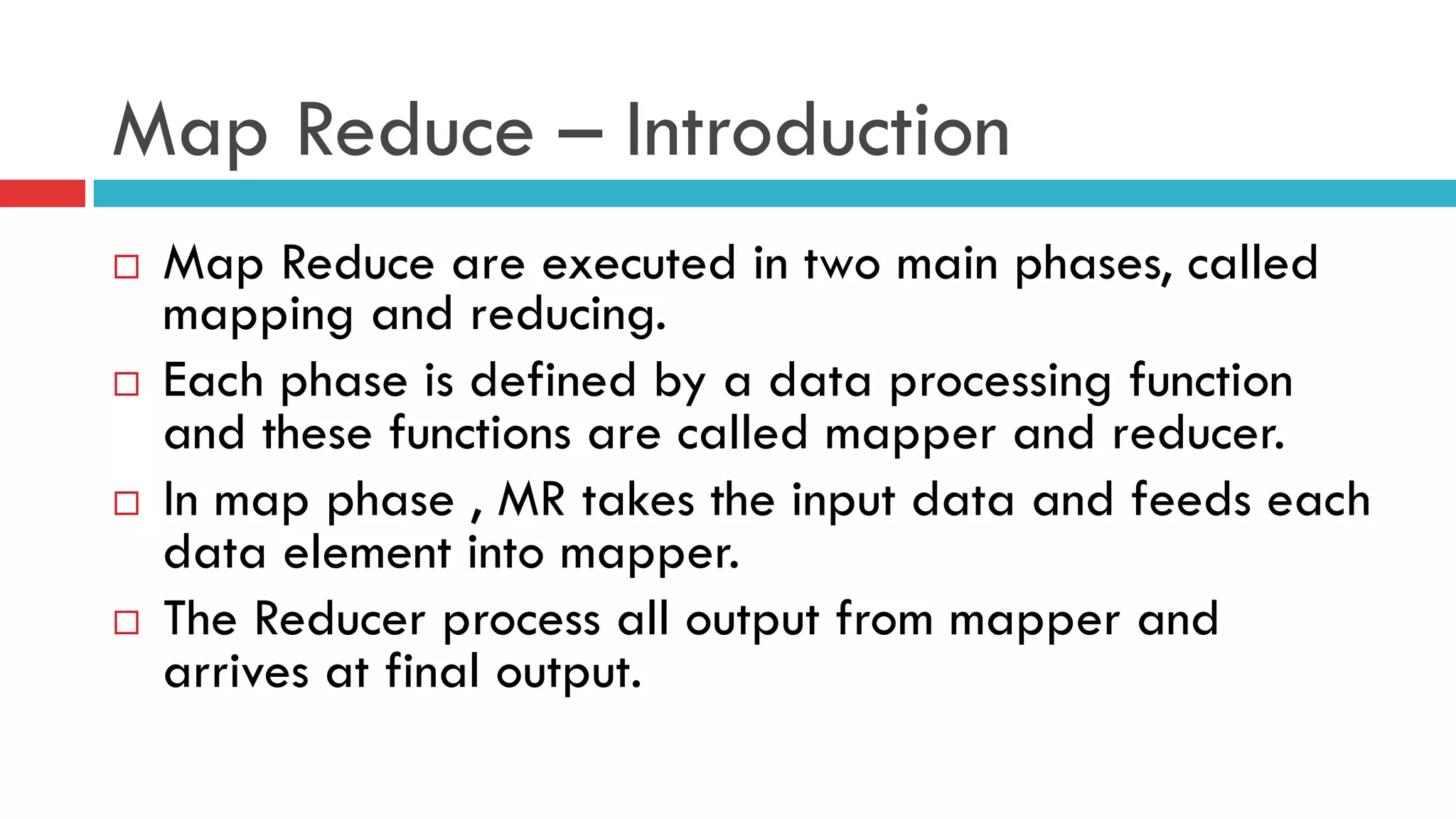 Map Reduce – Introduction

□ Map Reduce are executed in two main phases, called mapping and reducing.

□ Each phase is defined by a data processing function and these functions are called mapper and reducer.

□ In map phase , MR takes the input data and feeds each data element into mapper.

□ The Reducer process all output from mapper and arrives at final output.